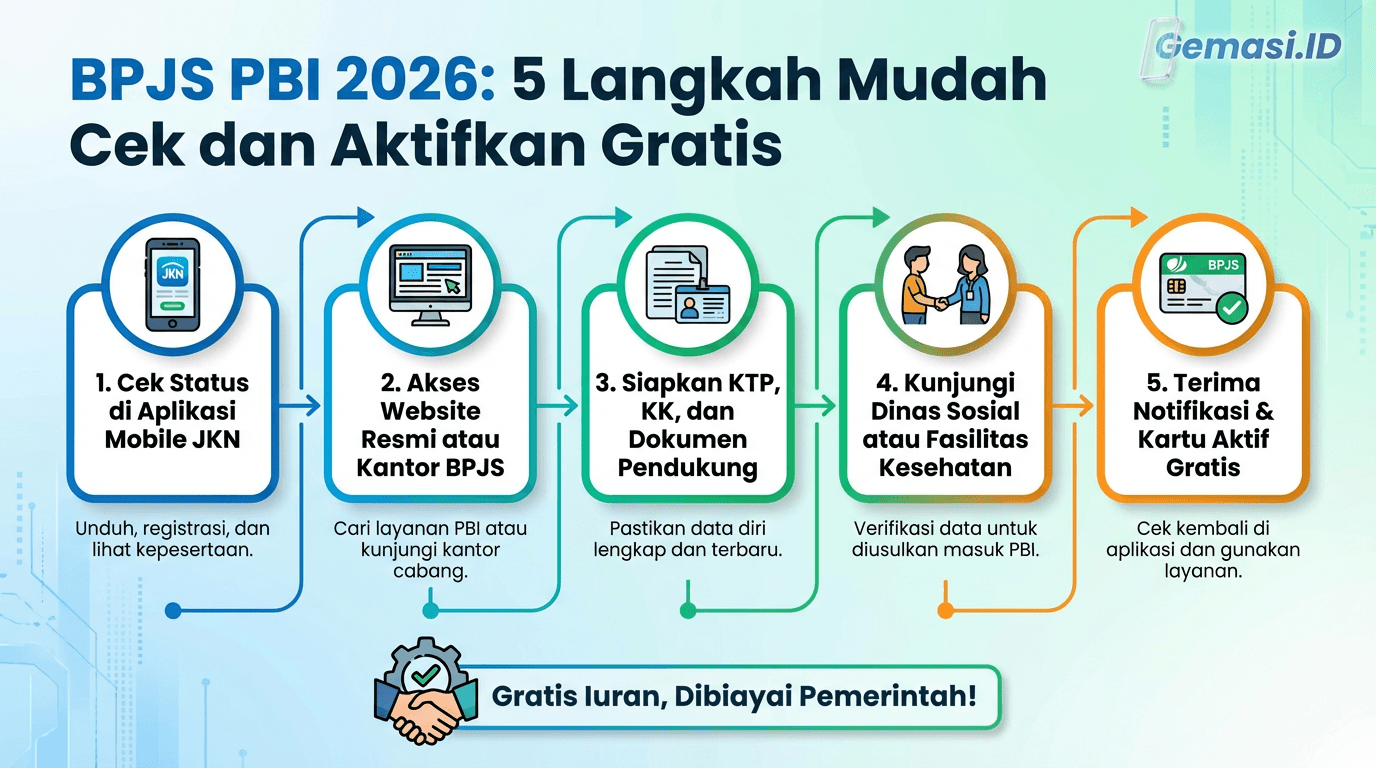 Gemasi.ID

BPJS PBI 2026: 5 Langkah Mudah Cek dan Aktifkan Gratis

JKN

1. Cek Status di Aplikasi Mobile JKN

Unduh, registrasi, dan lihat kepesertaan.

2. Akses Website Resmi atau Kantor BPJS

Cari layanan PBI atau kunjungi kantor cabang.

3. Siapkan KTP, KK, dan Dokumen Pendukung

Pastikan data diri lengkap dan terbaru.

4. Kunjungi Dinas Sosial atau Fasilitas Kesehatan

Verifikasi data untuk diusulkan masuk PBI.

BPJS

5. Terima Notifikasi & Kartu Aktif Gratis

Cek kembali di aplikasi dan gunakan layanan.

Gratis Iuran, Dibiayai Pemerintah!